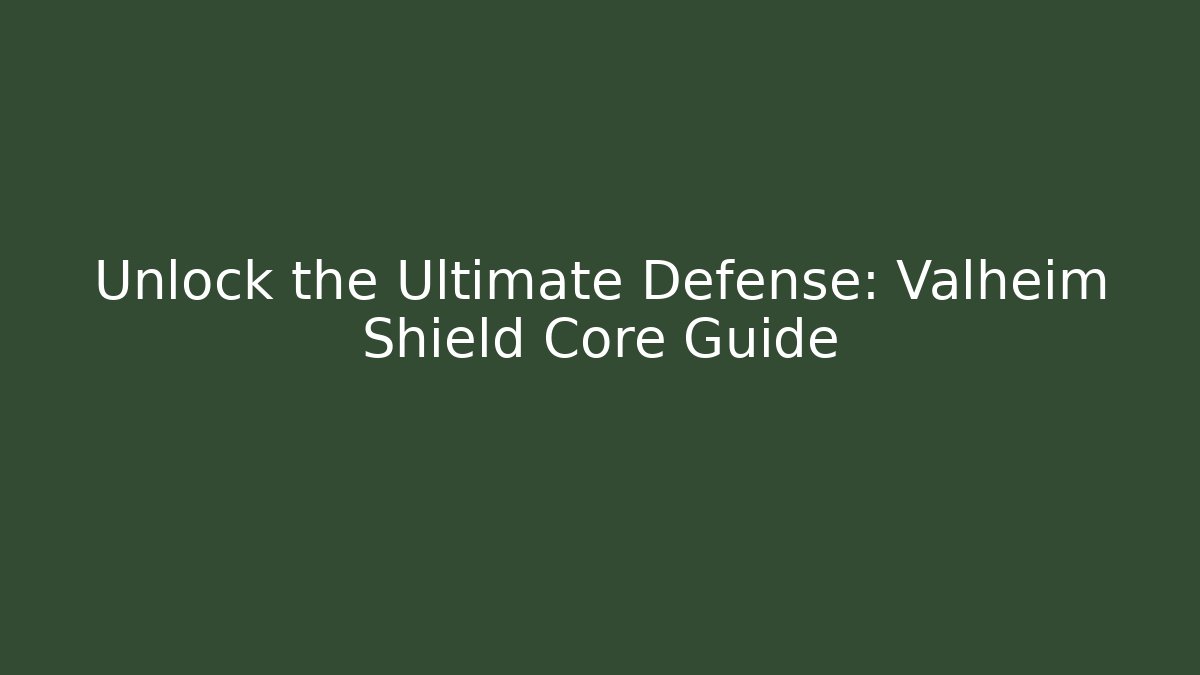 Unlock the Ultimate Defense: Valheim Shield Core Guide